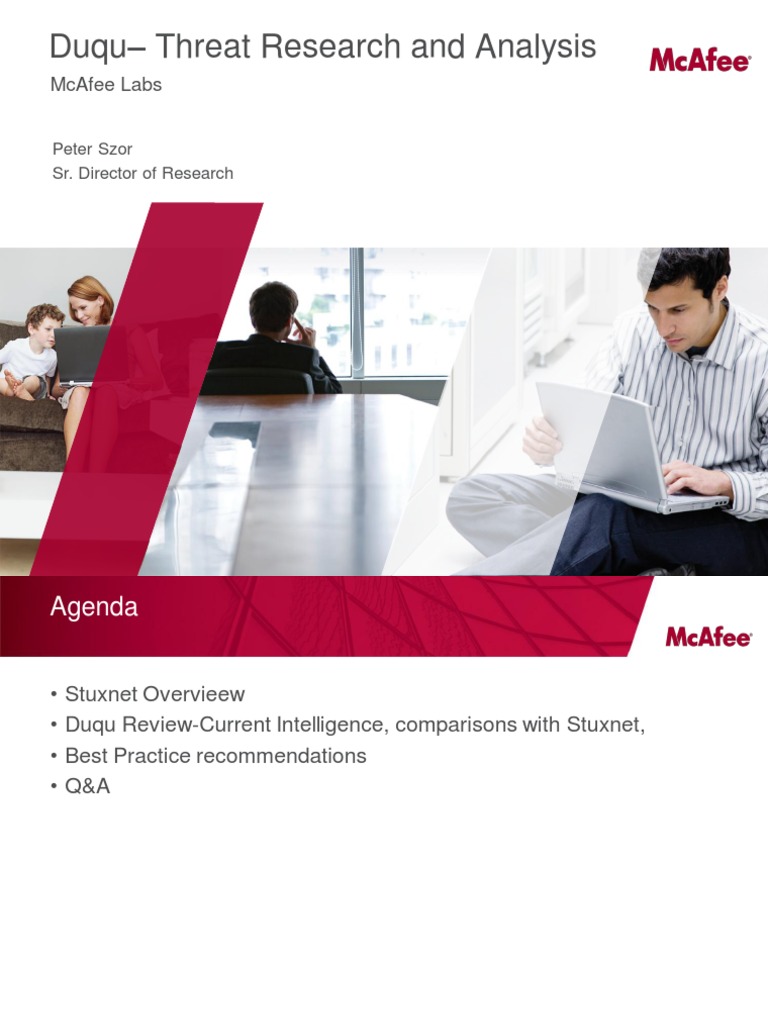 Duqu– Threat Research and Analysis
McAfee Labs

McAfee

Peter Szor
Sr. Director of Research

Agenda

McAfee

• Stuxnet Overvieew
• Duqu Review-Current Intelligence, comparisons with Stuxnet,
• Best Practice recommendations
• Q&A